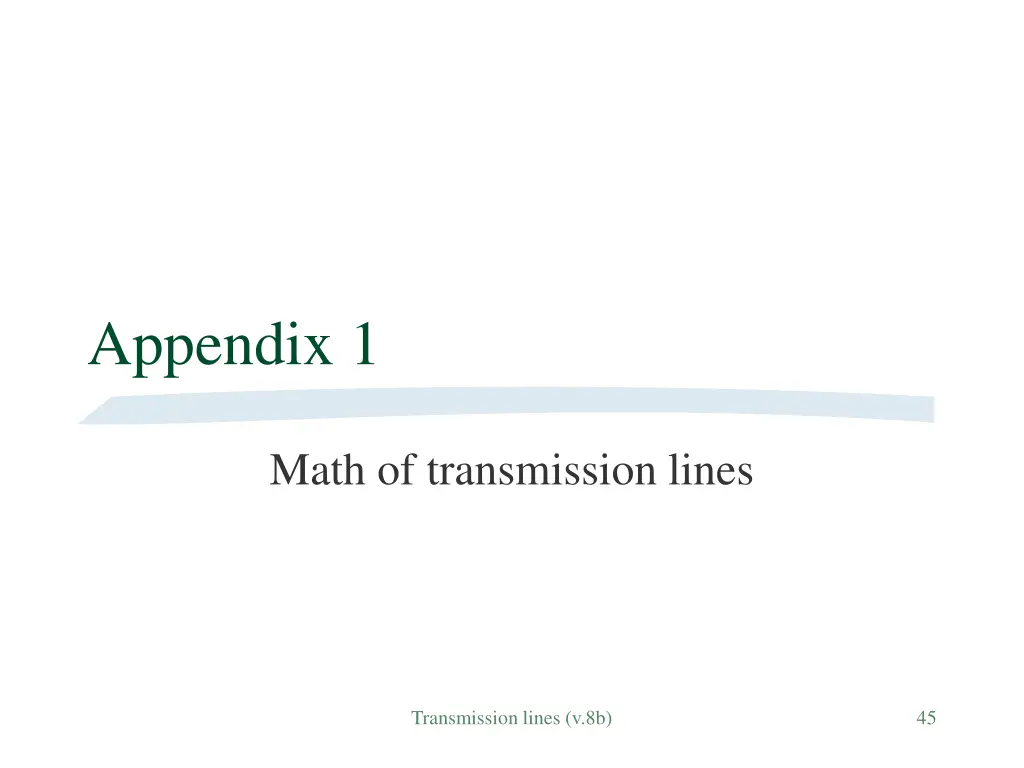 Appendix 1

Math of transmission lines

Transmission lines (v.8b)

45